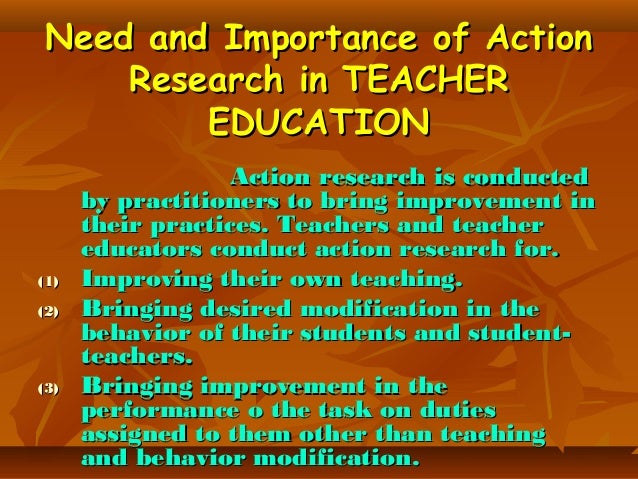 Need and Importance of Action Research in TEACHER EDUCATION

Action research is conducted by practitioners to bring improvement in their practices. Teachers and teacher educators conduct action research for.

(1) Improving their own teaching.

(2) Bringing desired modification in the behavior of their students and student-teachers.

(3) Bringing improvement in the performance o the task on duties assigned to them other than teaching and behavior modification.